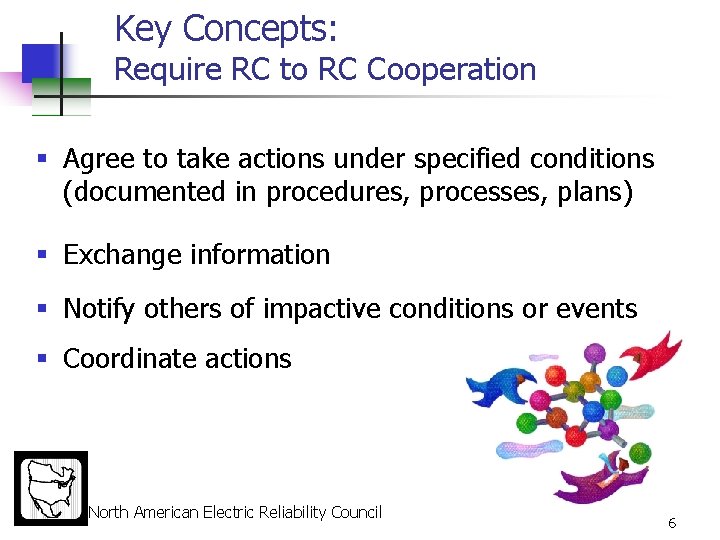 Key Concepts:
Require RC to RC Cooperation

▪ Agree to take actions under specified conditions (documented in procedures, processes, plans)

▪ Exchange information

▪ Notify others of impactive conditions or events

▪ Coordinate actions

North American Electric Reliability Council

6